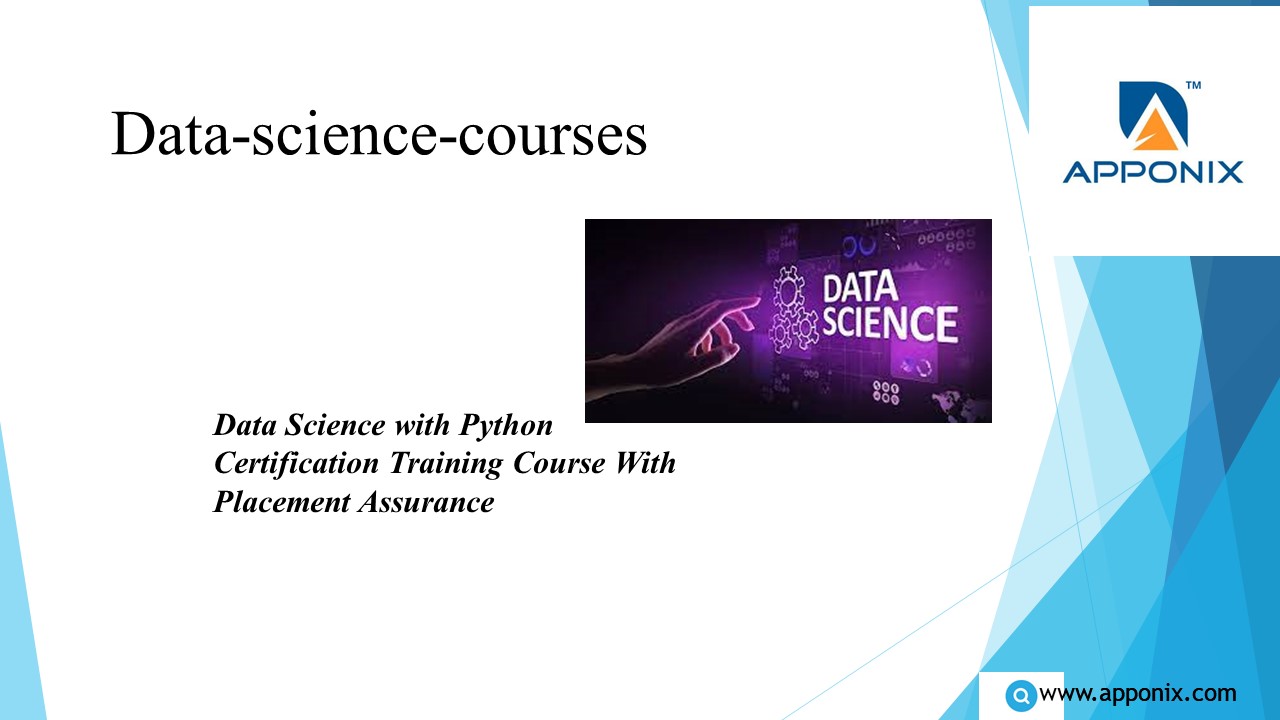 Data-science-courses

TM

APPONIX

DATA SCIENCE

Data Science with Python Certification Training Course With Placement Assurance

www.apponix.com